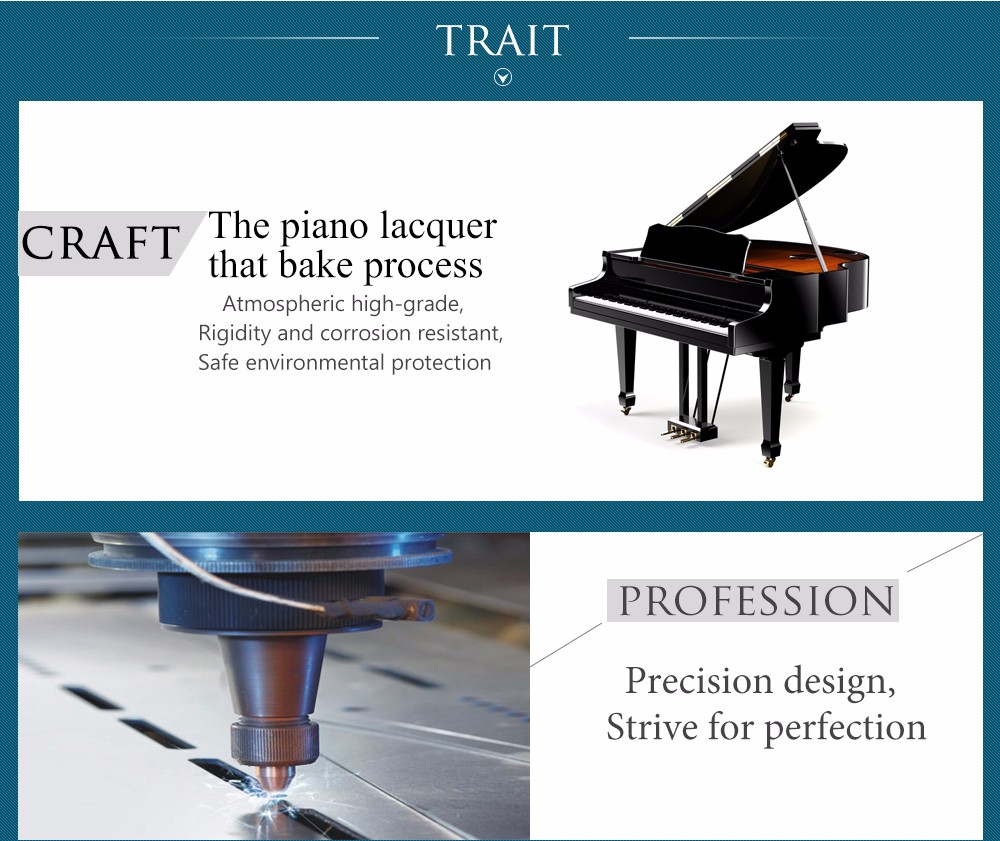 TRAIT

CRAFT

The piano lacquer that bake process

Atmospheric high-grade,
Rigidity and corrosion resistant,
Safe environmental protection

PROFESSION

Precision design,
Strive for perfection